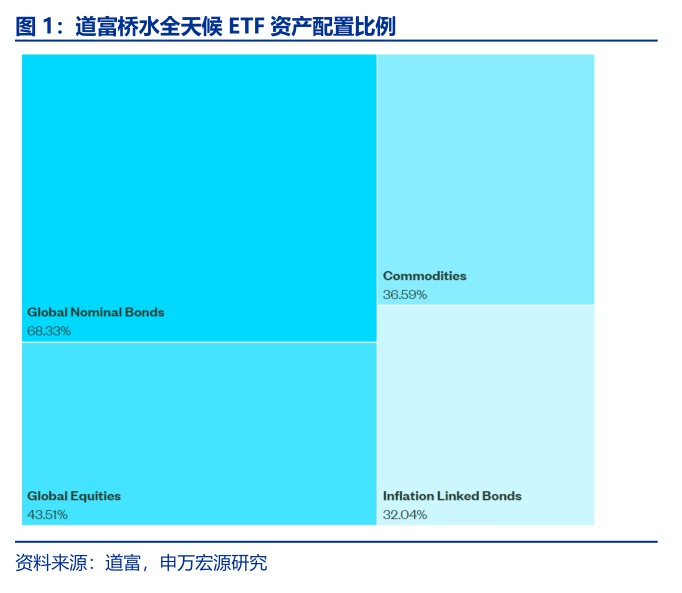 图 1：道富桥水全天候 ETF 资产配置比例

Global Nominal Bonds
68.33%

Global Equities
43.51%

Commodities
36.59%

Inflation Linked Bonds
32.04%

资料来源：道富，申万宏源研究